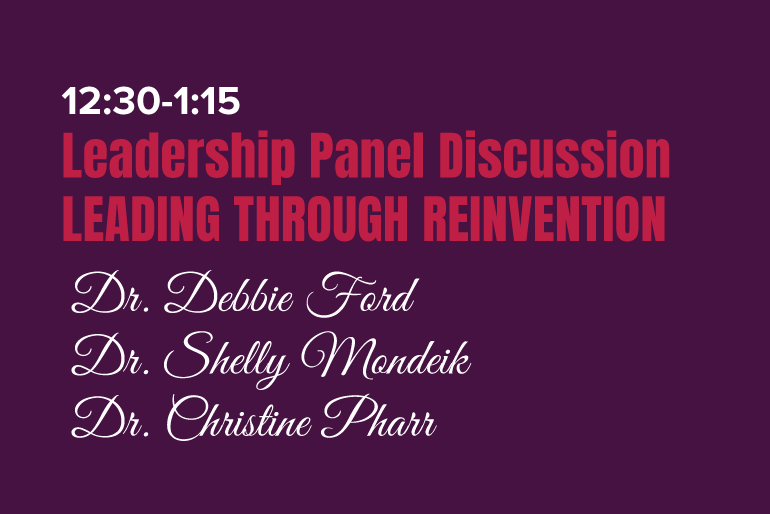 12:30-1:15
Leadership Panel Discussion
LEADING THROUGH REINVENTION

Dr. Debbie Ford
Dr. Shelly Mondeik
Dr. Christine Pharr